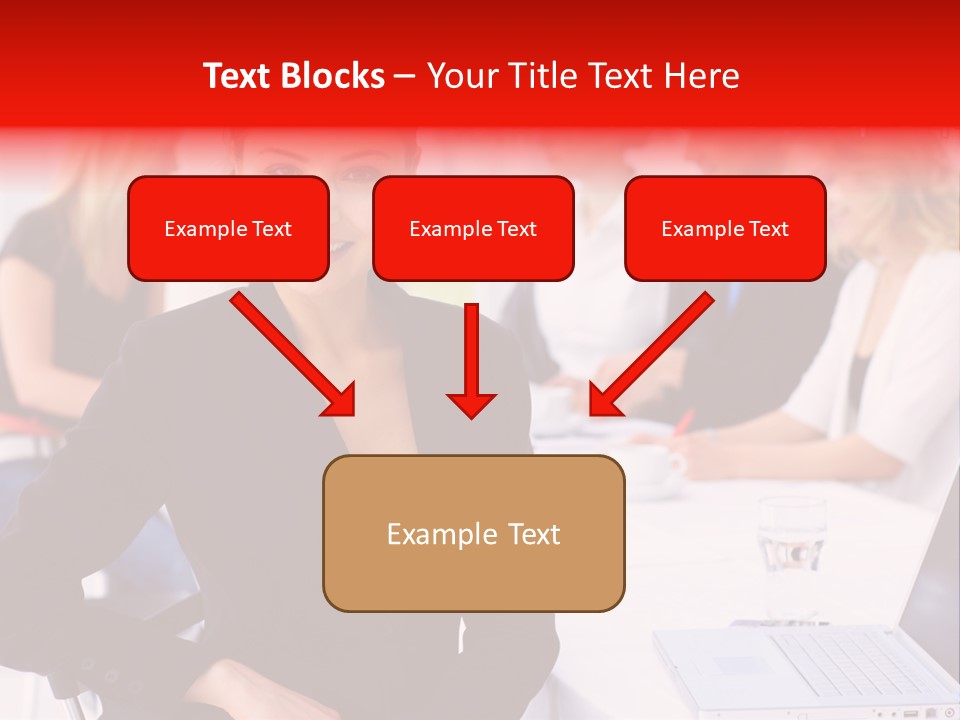 Text Blocks – Your Title Text Here

Example Text

Example Text

Example Text

Example Text